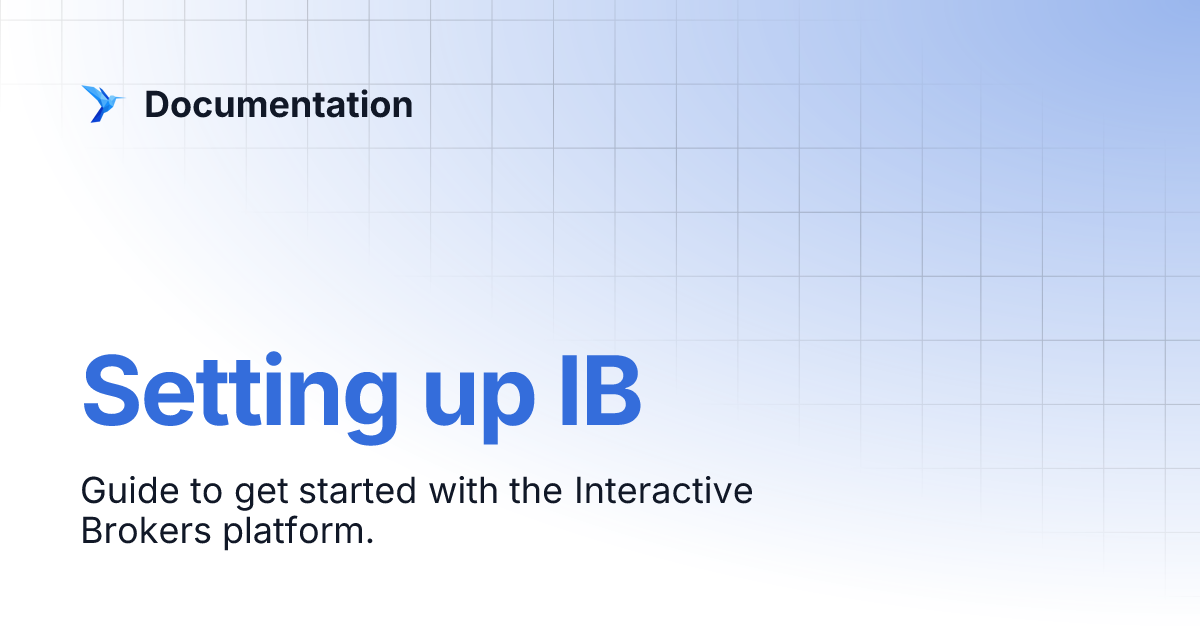 Documentation

Setting up IB

Guide to get started with the Interactive Brokers platform.